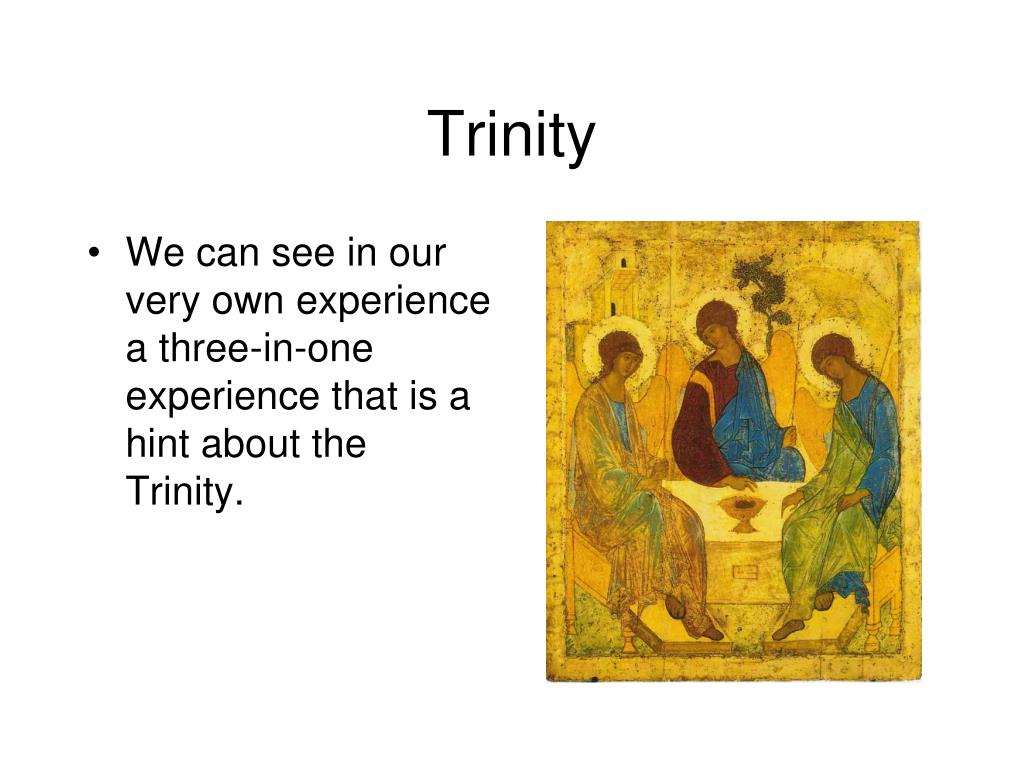 Trinity

• We can see in our very own experience a three-in-one experience that is a hint about the Trinity.